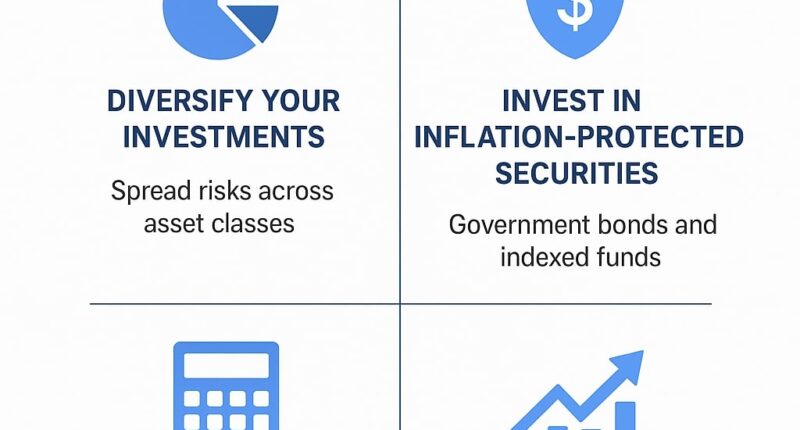 $

DIVERSIFY YOUR INVESTMENTS

Spread risks across asset classes

INVEST IN INFLATION-PROTECTED SECURITIES

Government bonds and indexed funds